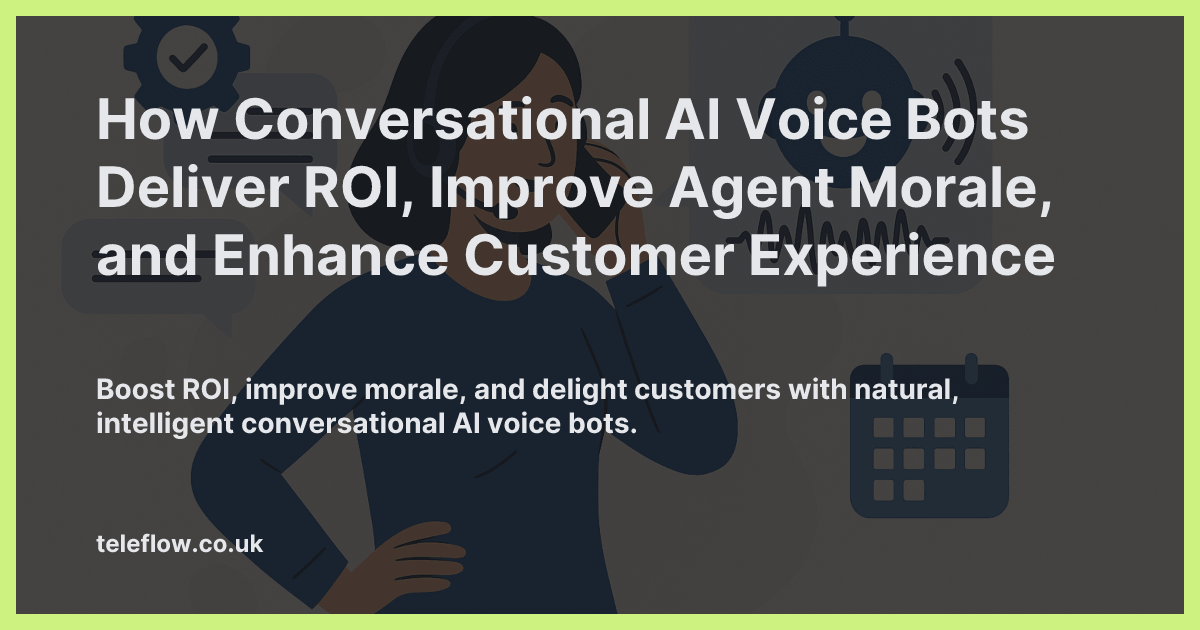 How Conversational AI Voice Bots Deliver ROI, Improve Agent Morale, and Enhance Customer Experience

Boost ROI, improve morale, and delight customers with natural, intelligent conversational AI voice bots.

teleflow.co.uk